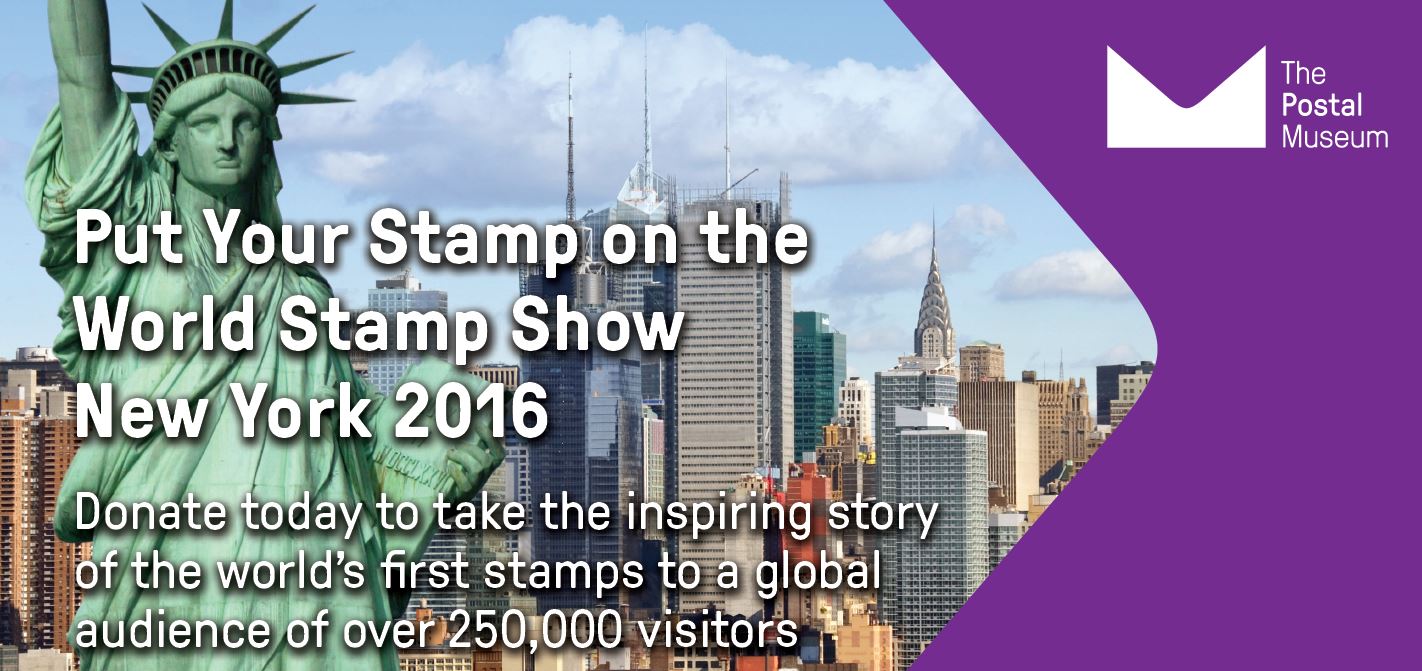 The Postal Museum

Put Your Stamp on the World Stamp Show New York 2016

Donate today to take the inspiring story of the world's first stamps to a global audience of over 250,000 visitors